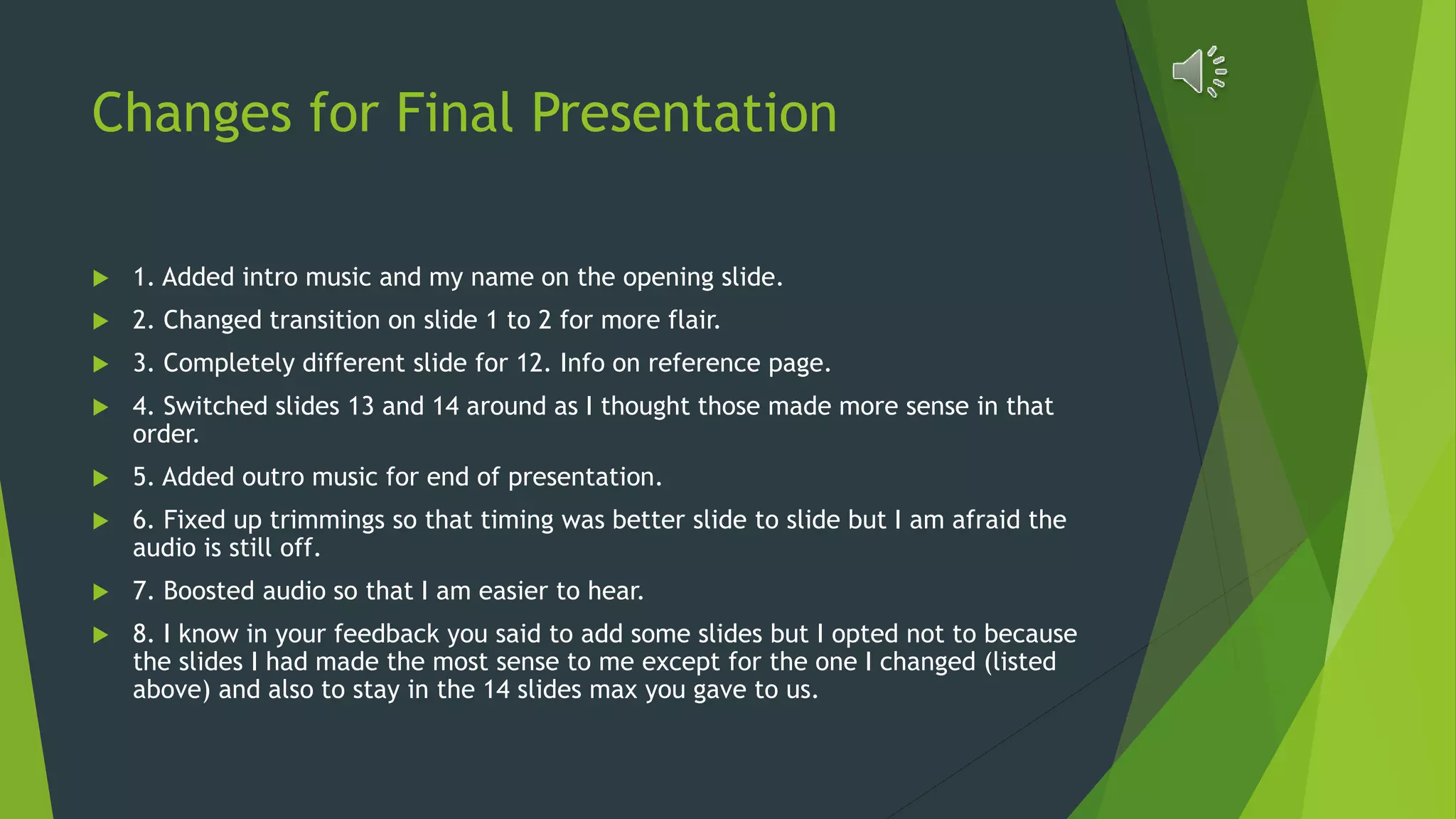 Changes for Final Presentation

1. Added intro music and my name on the opening slide.

2. Changed transition on slide 1 to 2 for more flair.

3. Completely different slide for 12. Info on reference page.

4. Switched slides 13 and 14 around as I thought those made more sense in that order.

5. Added outro music for end of presentation.

6. Fixed up trimmings so that timing was better slide to slide but I am afraid the audio is still off.

7. Boosted audio so that I am easier to hear.

8. I know in your feedback you said to add some slides but I opted not to because the slides I had made the most sense to me except for the one I changed (listed above) and also to stay in the 14 slides max you gave to us.